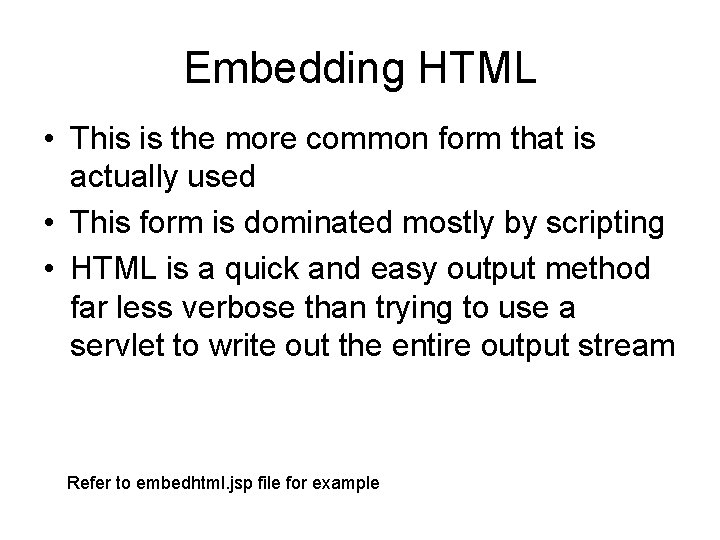 Embedding HTML

• This is the more common form that is actually used
• This form is dominated mostly by scripting
• HTML is a quick and easy output method far less verbose than trying to use a servlet to write out the entire output stream

Refer to embedhtml.jsp file for example